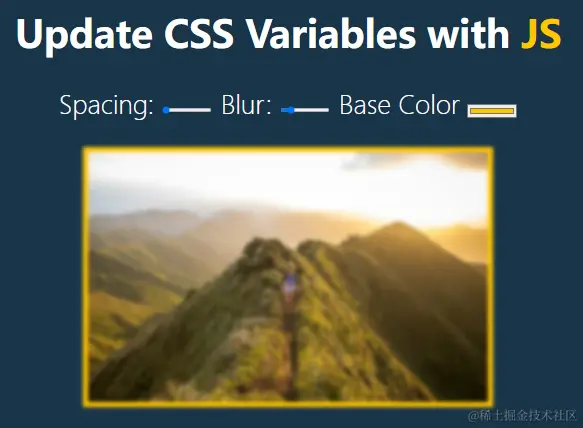 Update CSS Variables with JS

Spacing: Blur: Base Color

@稀土掘金技术社区